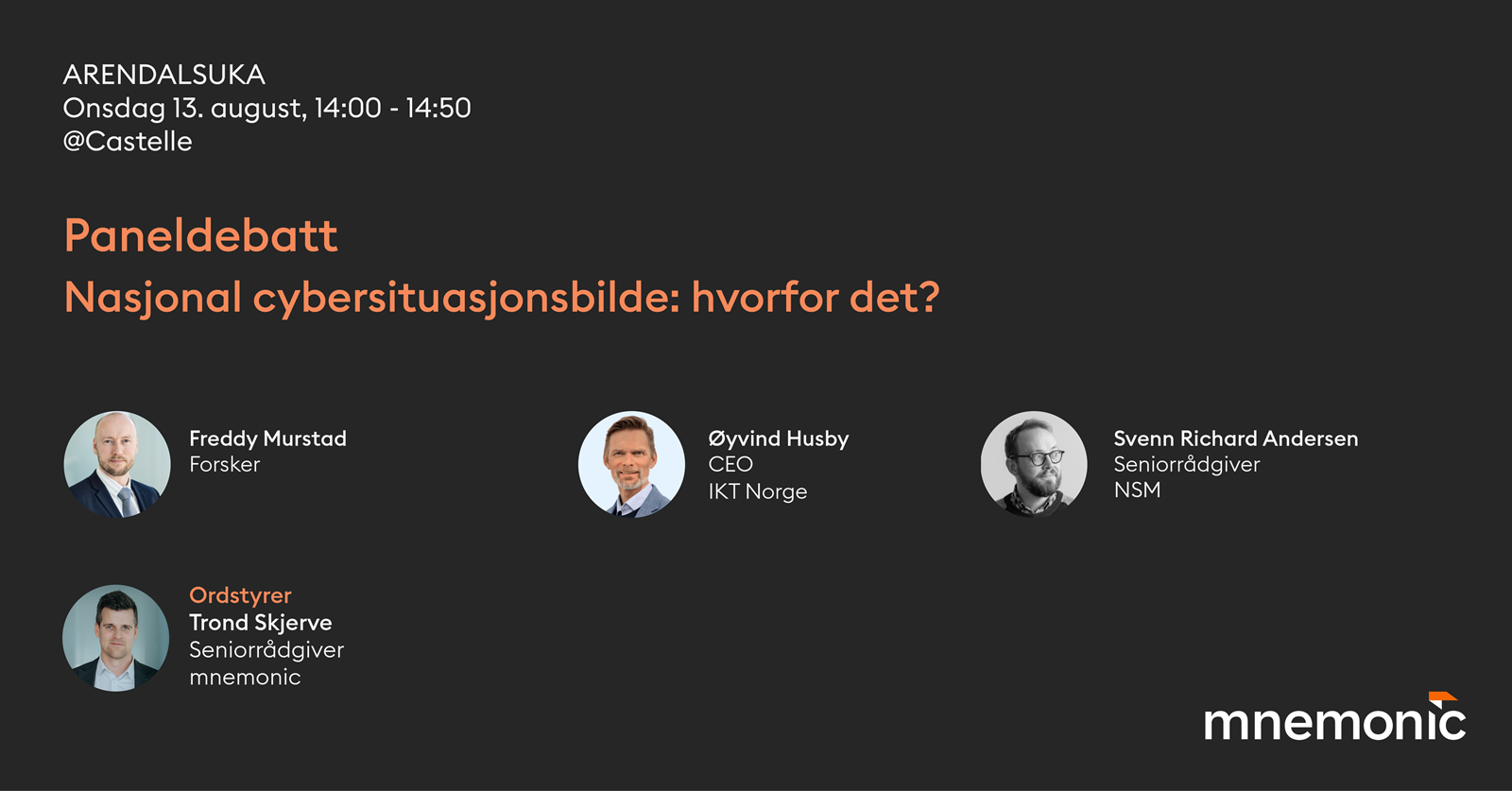 ARENDALSUKA
Onsdag 13. august, 14:00 - 14:50
@Castelle

Paneldebatt
Nasjonal cybersituasjonsbilde: hvorfor det?

Freddy Murstad
Forsker

Øyvind Husby
CEO
IKT Norge

Svenn Richard Andersen
Seniorrådgiver
NSM

Ordstyrer
Trond Skjerve
Seniorrådgiver
mnemonic

mnemonic